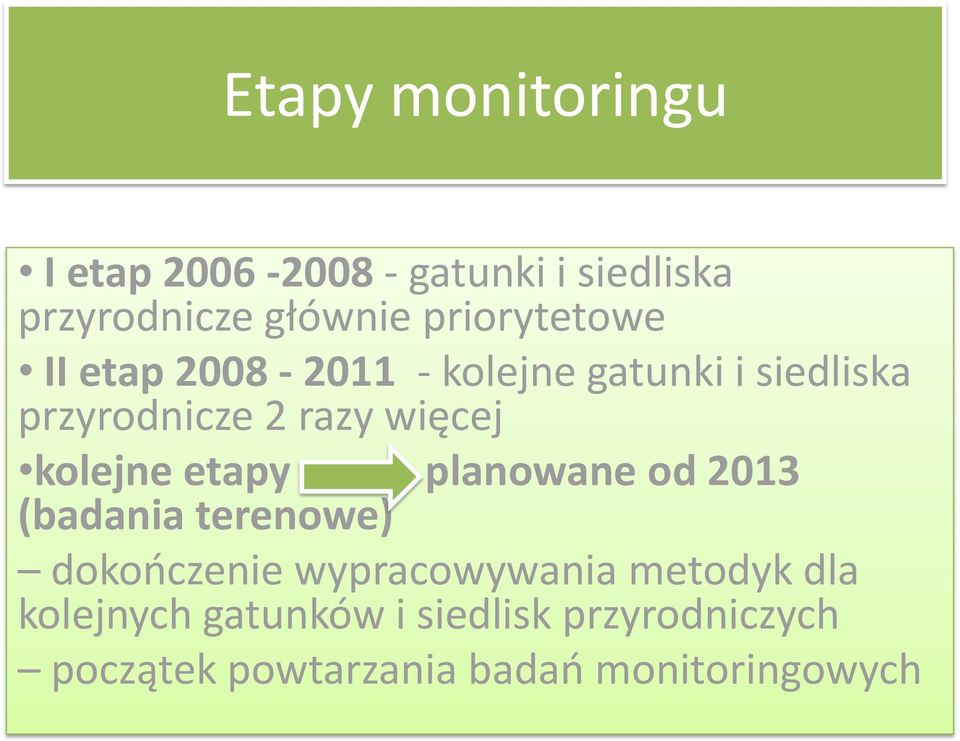 Etapy monitoringu

• I etap 2006 -2008 - gatunki i siedliska przyrodnicze głównie priorytetowe

• II etap 2008 - 2011 - kolejne gatunki i siedliska przyrodnicze 2 razy więcej

•kolejne etapy planowane od 2013 (badania terenowe)

– dokończenie wypracowywania metodyk dla kolejnych gatunków i siedlisk przyrodniczych

– początek powtarzania badań monitoringowych